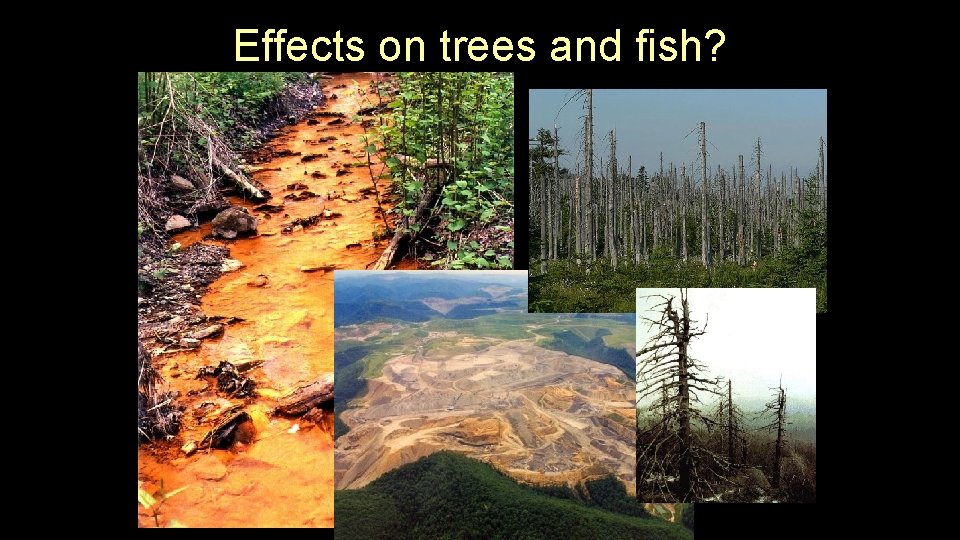 Effects on trees and fish?